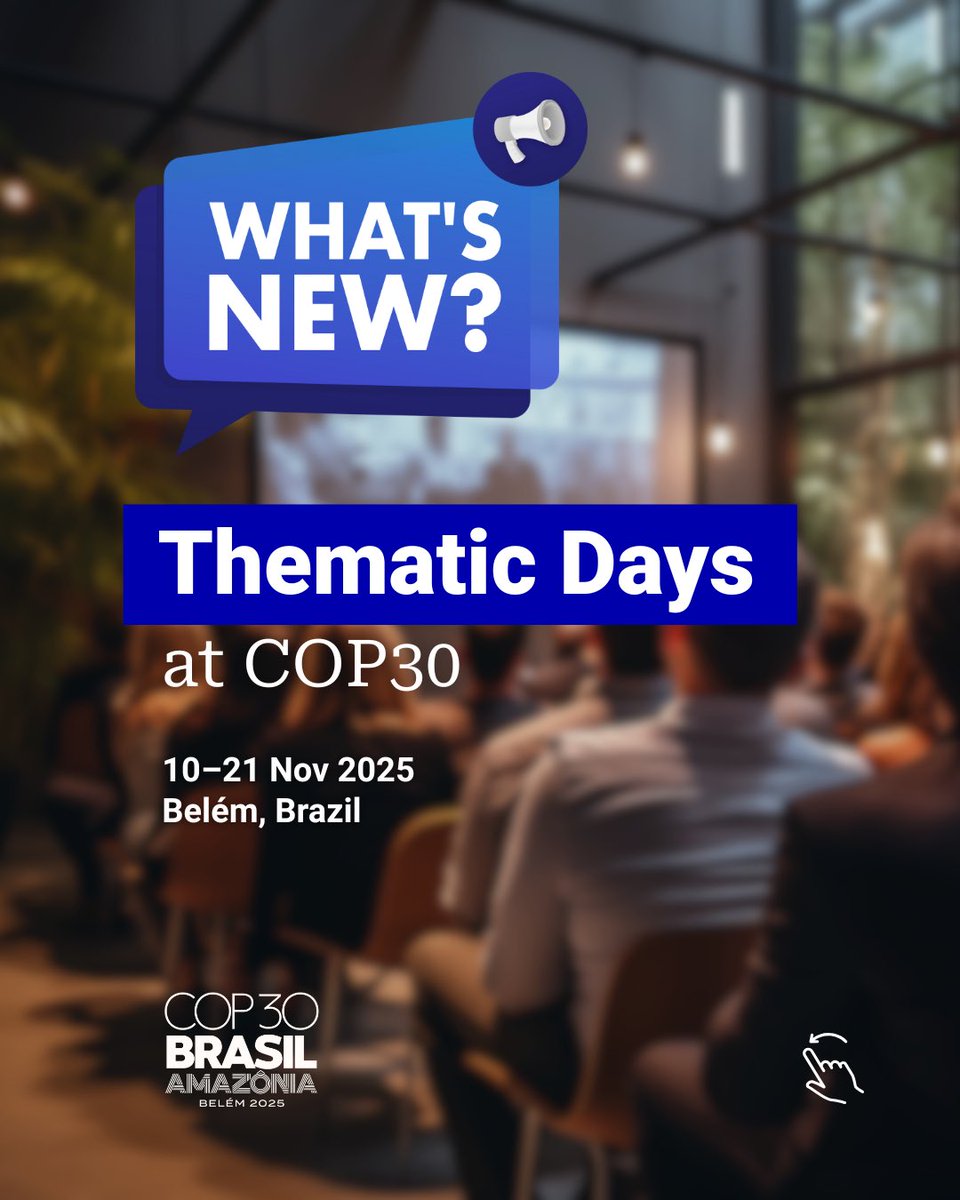 WHAT'S NEW?

Thematic Days

at COP30

10–21 Nov 2025
Belém, Brazil

COP30
BRASIL
AMAZÔNIA
BELÉM 2025